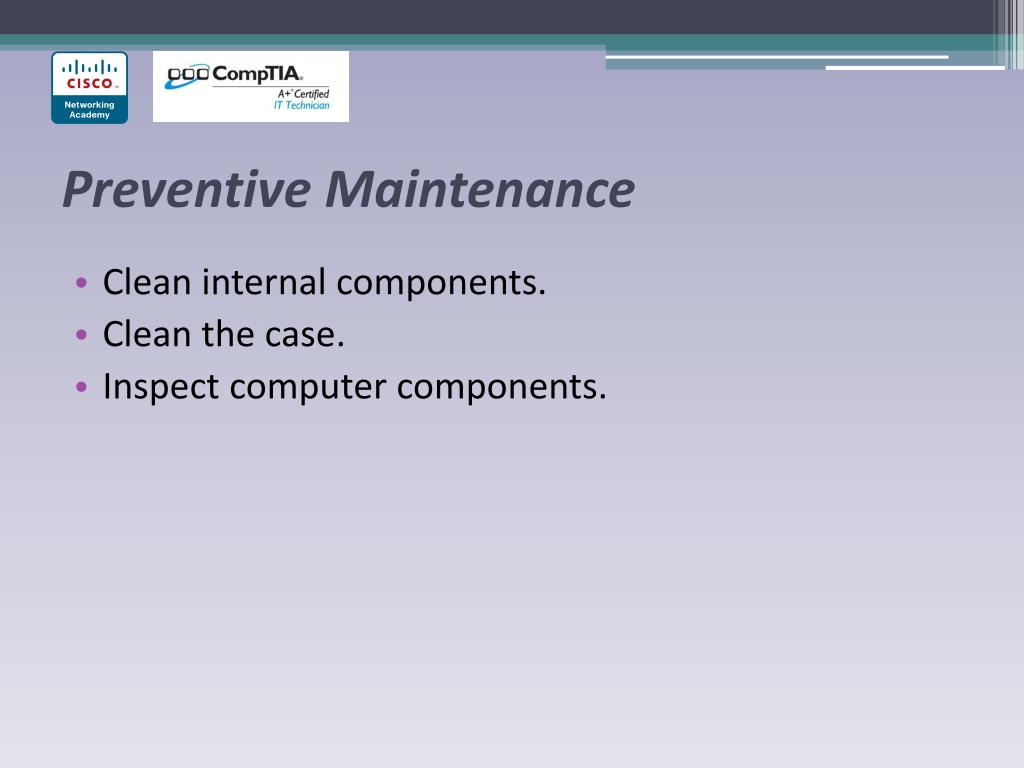 CISCO
Networking Academy

CompTIA
A+ Certified
IT Technician

Preventive Maintenance

• Clean internal components.
• Clean the case.
• Inspect computer components.